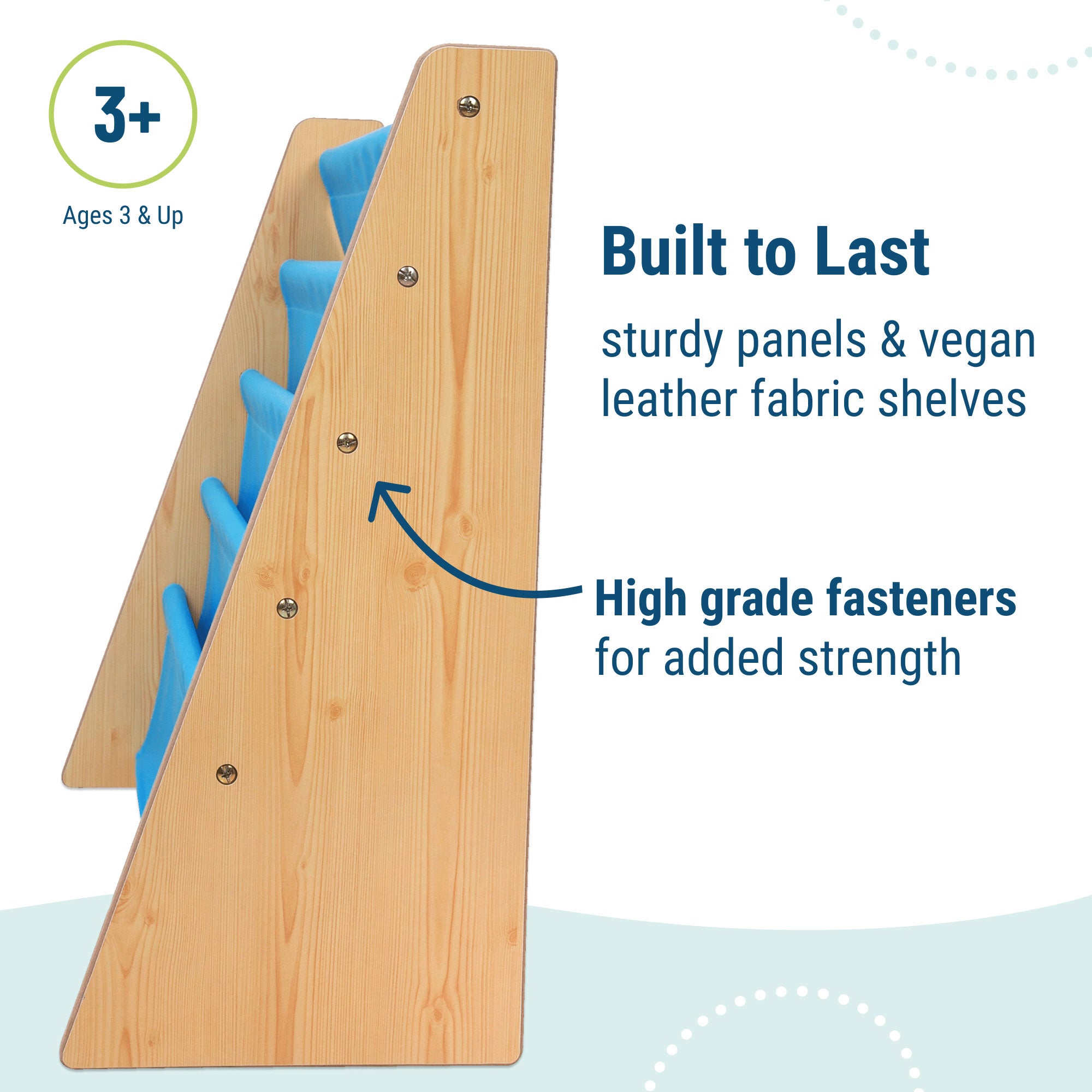 3+

Ages 3 & Up

Built to Last

sturdy panels & vegan leather fabric shelves

High grade fasteners for added strength